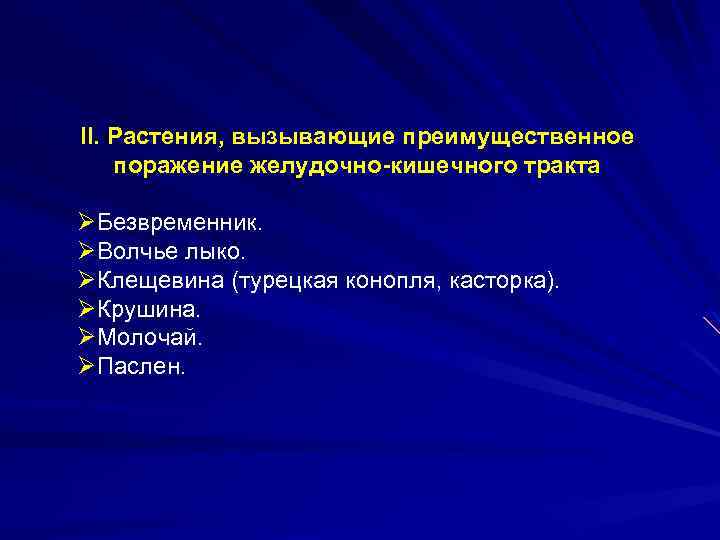 II. Растения, вызывающие преимущественное поражение желудочно-кишечного тракта

➢Безвременник.
➢Волчье лыко.
➢Клещевина (турецкая конопля, касторка).
➢Крушина.
➢Молочай.
➢Паслен.